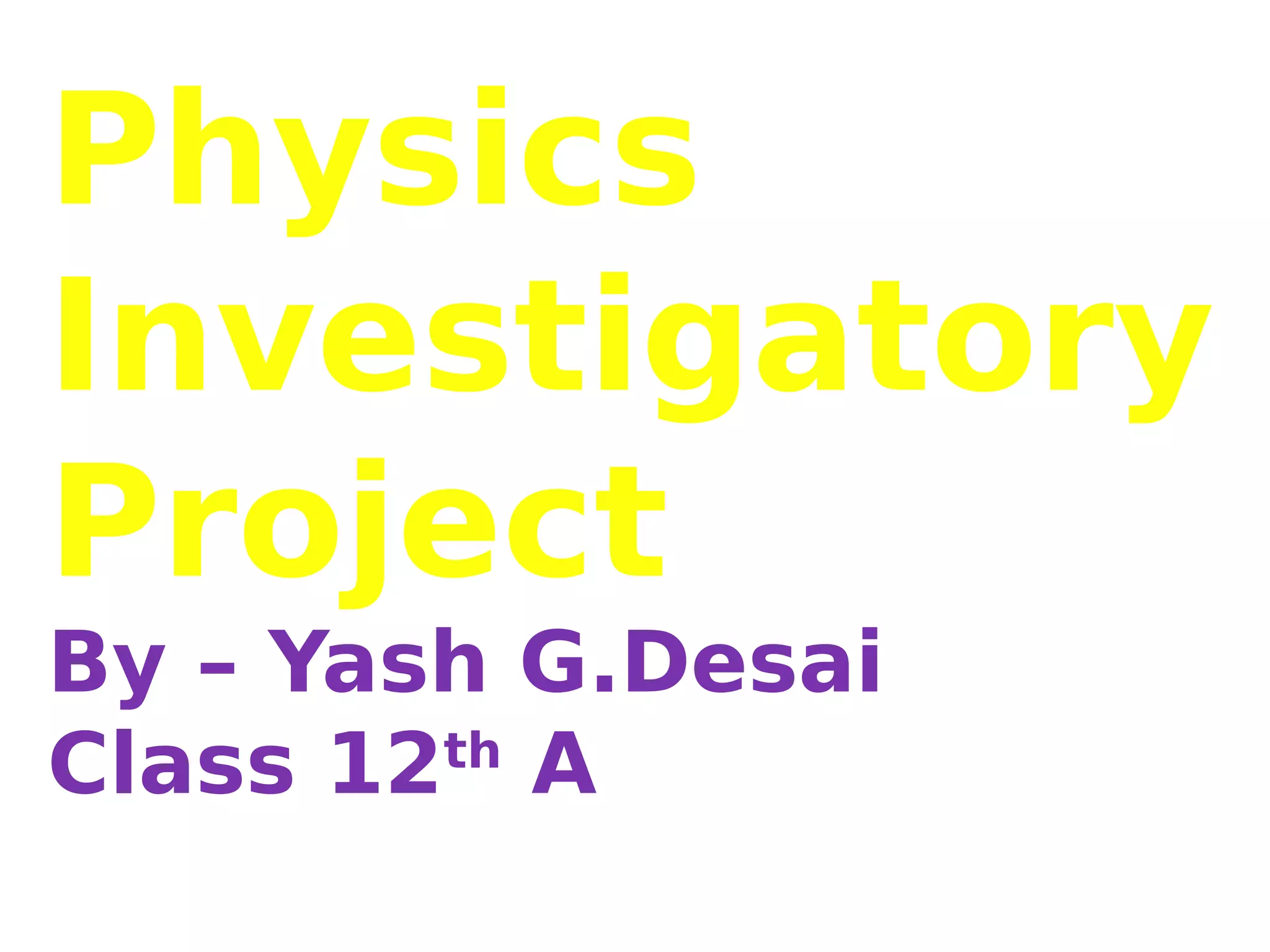 Physics Investigatory Project

By – Yash G.Desai
Class 12$^{th}$ A